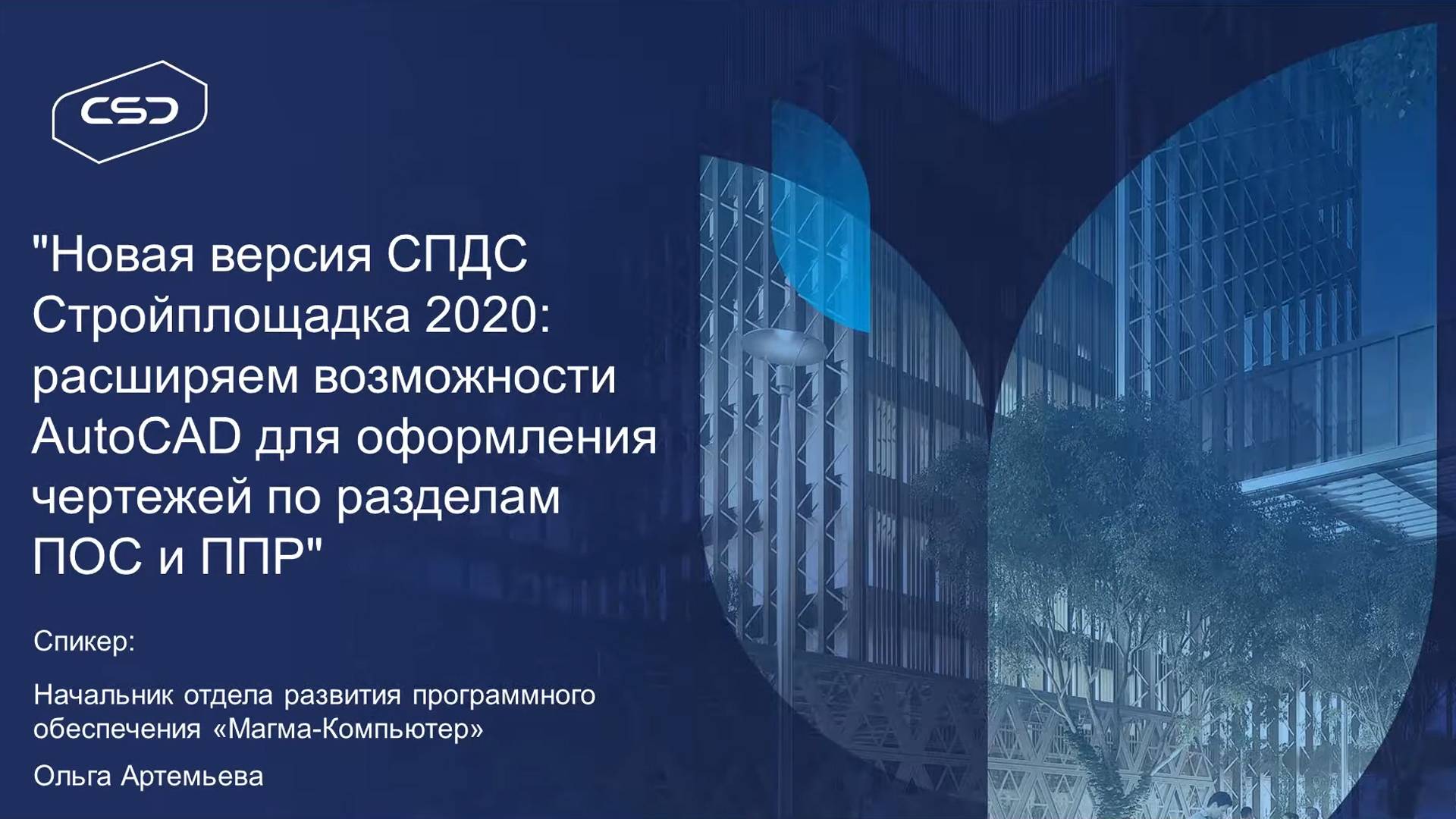 CSD

"Новая версия СПДС Стройплощадка 2020: расширяем возможности AutoCAD для оформления чертежей по разделам ПОС и ППР"

Спикер:

Начальник отдела развития программного обеспечения «Магма-Компьютер»

Ольга Артемьева